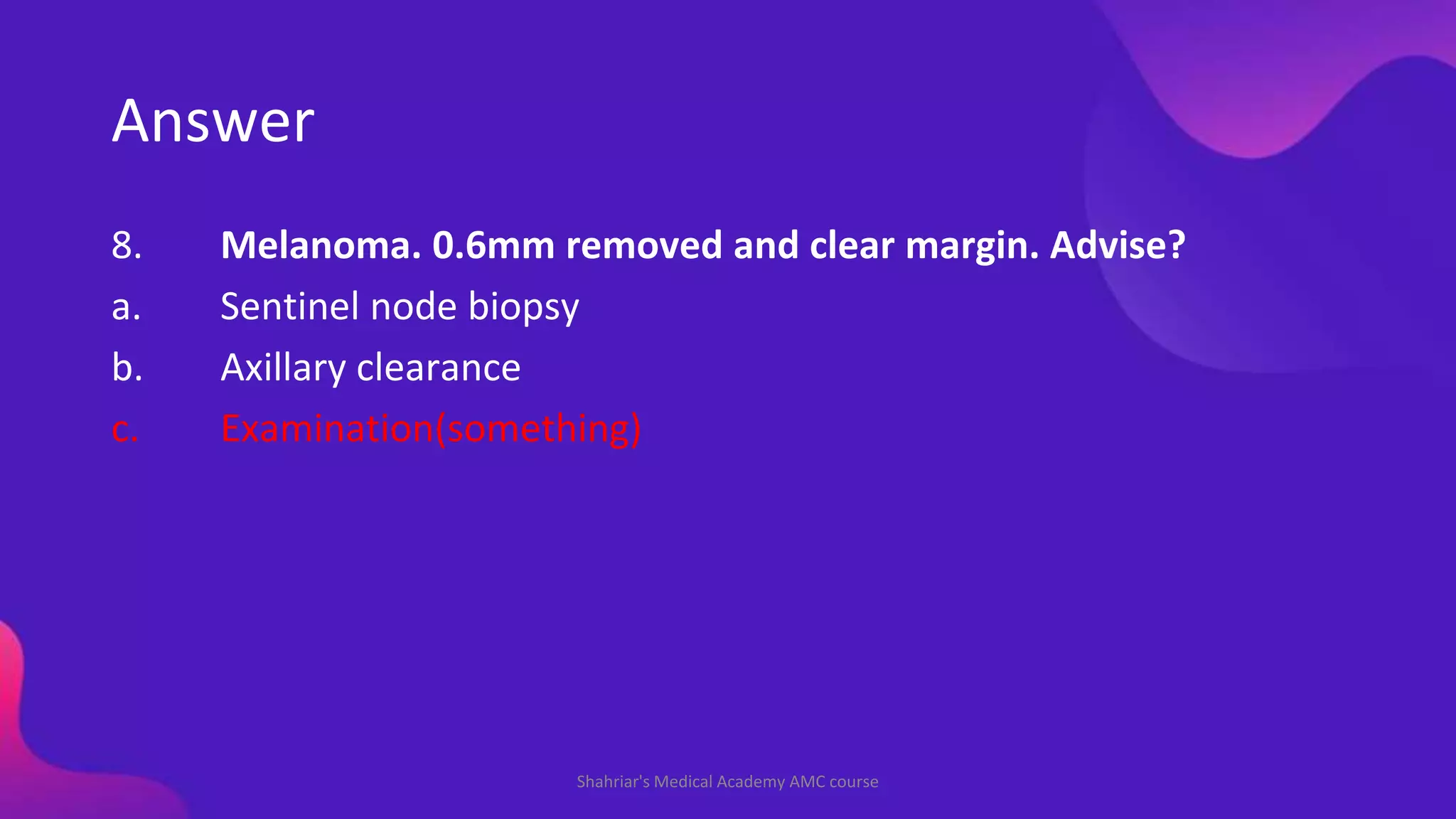 Answer

8. Melanoma. 0.6mm removed and clear margin. Advise?

a. Sentinel node biopsy

b. Axillary clearance

c. Examination(something)

Shahriar's Medical Academy AMC course